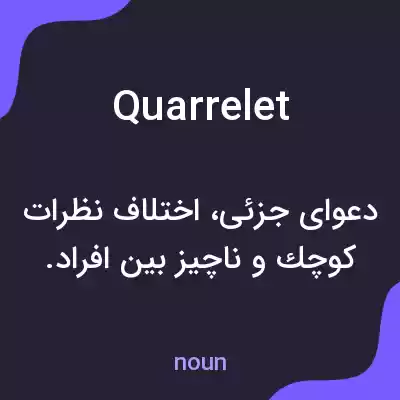 Quarrelet

دعوای جزئی، اختلاف نظرات کوچك و ناچیز بین افراد.

noun